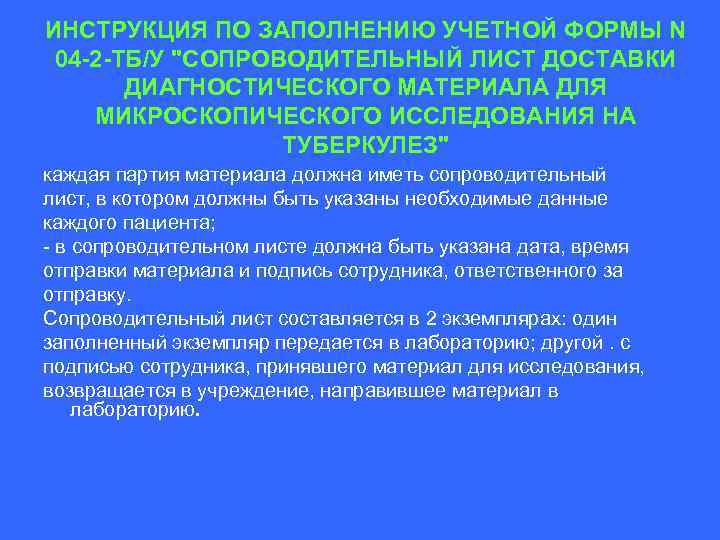 ИНСТРУКЦИЯ ПО ЗАПОЛНЕНИЮ УЧЕТНОЙ ФОРМЫ N 04-2-ТБ/У "СОПРОВОДИТЕЛЬНЫЙ ЛИСТ ДОСТАВКИ ДИАГНОСТИЧЕСКОГО МАТЕРИАЛА ДЛЯ МИКРОСКОПИЧЕСКОГО ИССЛЕДОВАНИЯ НА ТУБЕРКУЛЕЗ"

каждая партия материала должна иметь сопроводительный лист, в котором должны быть указаны необходимые данные каждого пациента;
- в сопроводительном листе должна быть указана дата, время отправки материала и подпись сотрудника, ответственного за отправку.
Сопроводительный лист составляется в 2 экземплярах: один заполненный экземпляр передается в лабораторию; другой . с подписью сотрудника, принявшего материал для исследования, возвращается в учреждение, направившее материал в лабораторию.